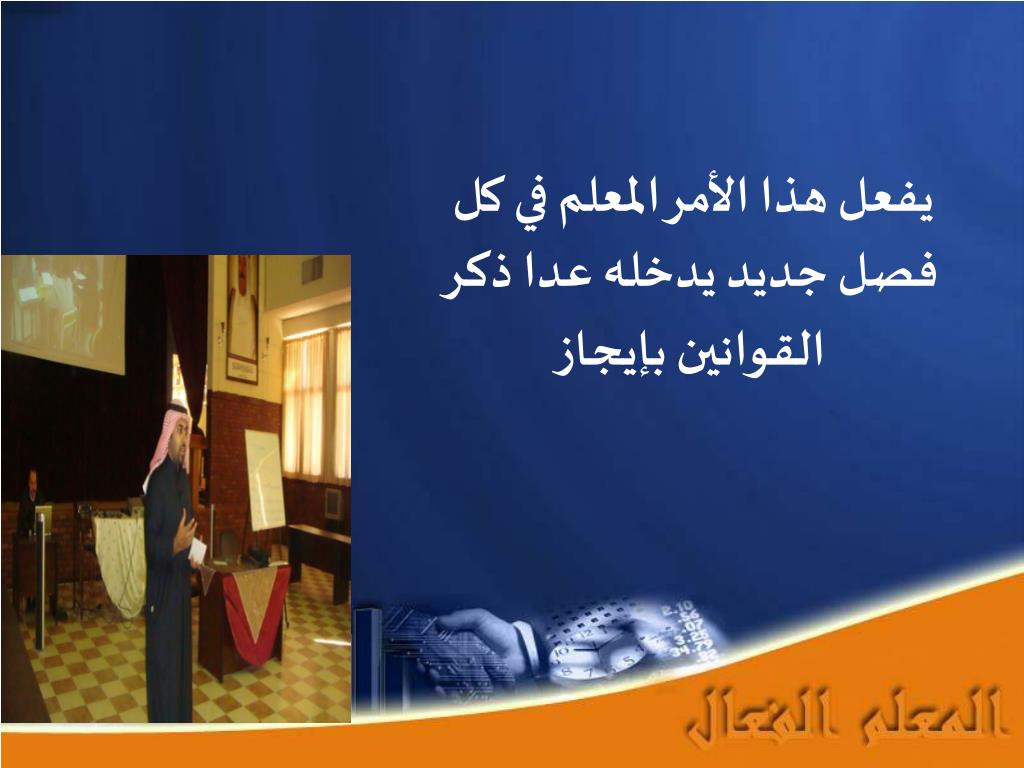 يفعل هذا الأمر المعلم في كل فصل جديد يدخله عدا ذكر القوانين بإيجاز

المعلم الفعال